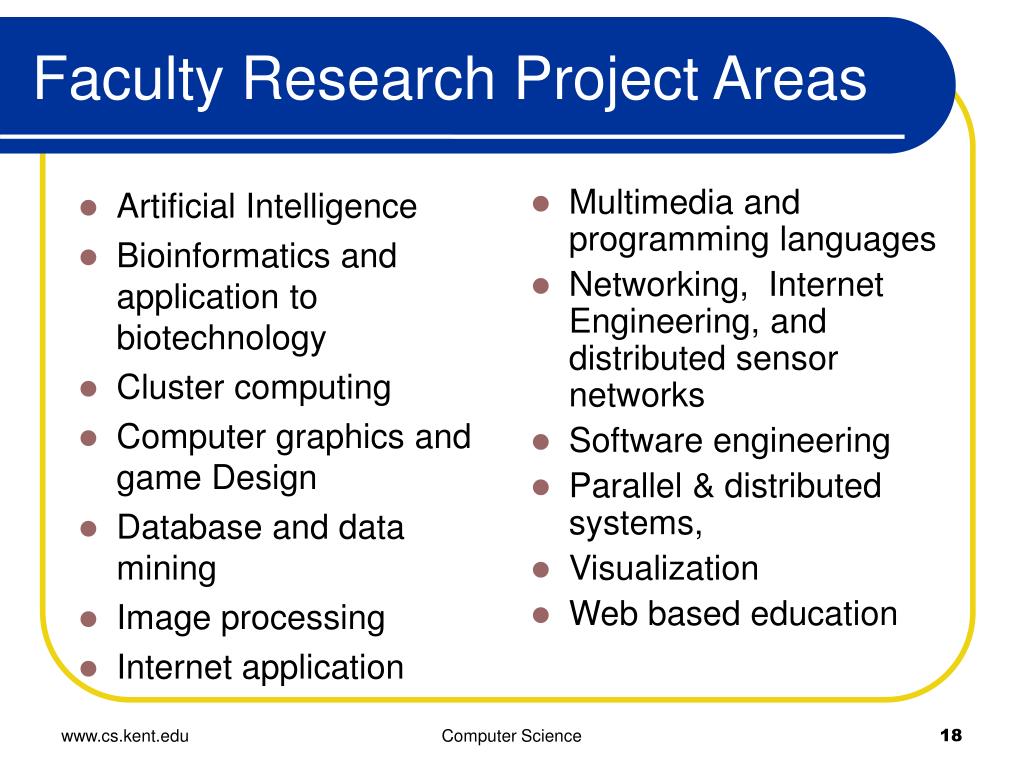 Faculty Research Project Areas

- Artificial Intelligence
- Bioinformatics and application to biotechnology
- Cluster computing
- Computer graphics and game Design
- Database and data mining
- Image processing
- Internet application

- Multimedia and programming languages
- Networking, Internet Engineering, and distributed sensor networks
- Software engineering
- Parallel & distributed systems,
- Visualization
- Web based education

www.cs.kent.edu Computer Science 18